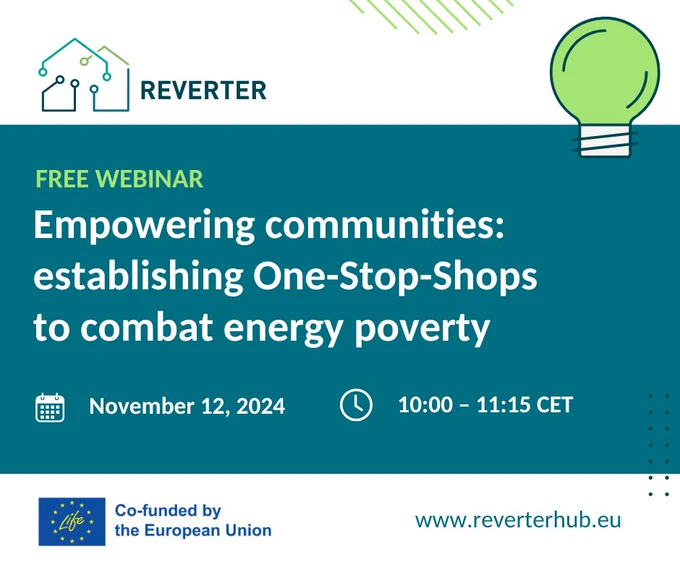 REVERTER

FREE WEBINAR

Empowering communities: establishing One-Stop-Shops to combat energy poverty

November 12, 2024

10:00 – 11:15 CET

Life

Co-funded by the European Union

www.reverterhub.eu